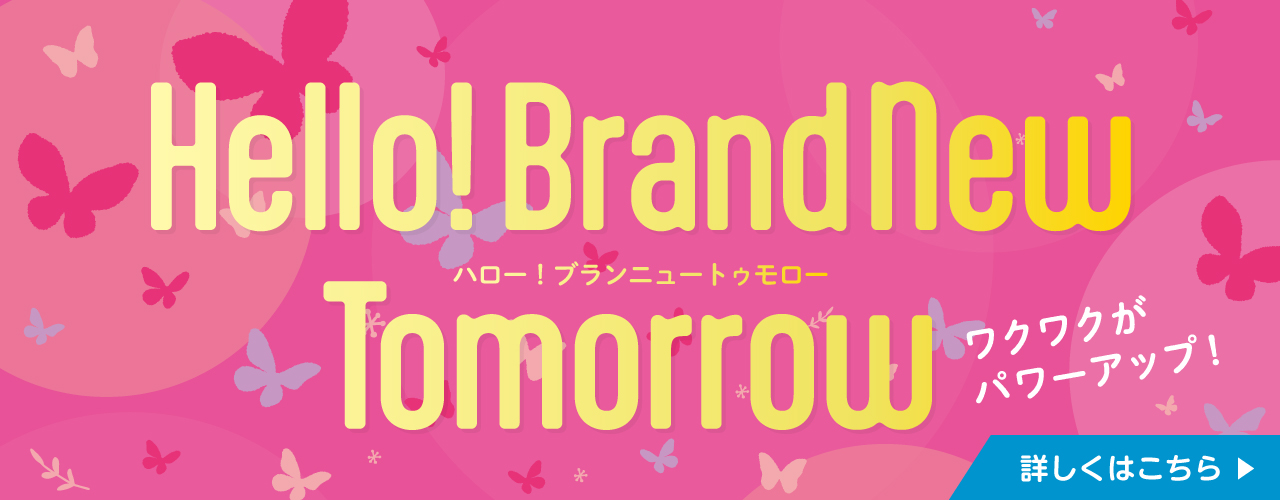 Hello! Brand New

ハロー！ブランニュートゥモロー

Tomorrow

ワクワクが
パワーアップ！

詳しくはこちら ▶